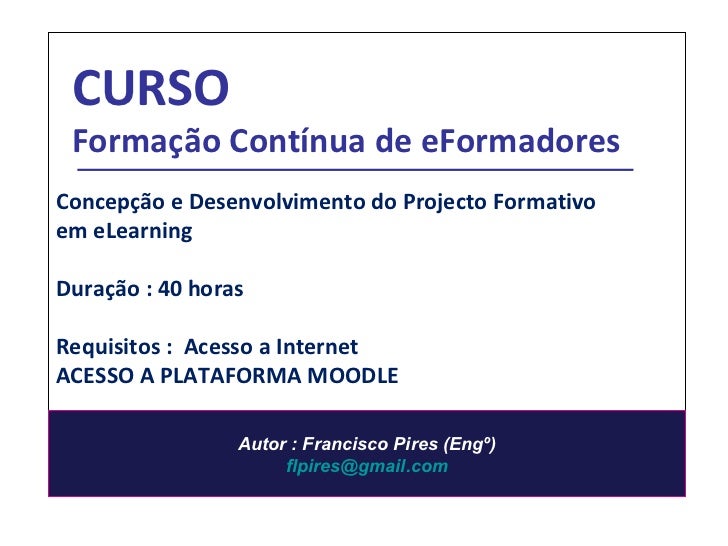 CURSO
Formação Contínua de eFormadores

Concepção e Desenvolvimento do Projecto Formativo em eLearning

Duração : 40 horas

Requisitos : Acesso a Internet
ACESSO A PLATAFORMA MOODLE

Autor : Francisco Pires (Engº)
flpires@gmail.com